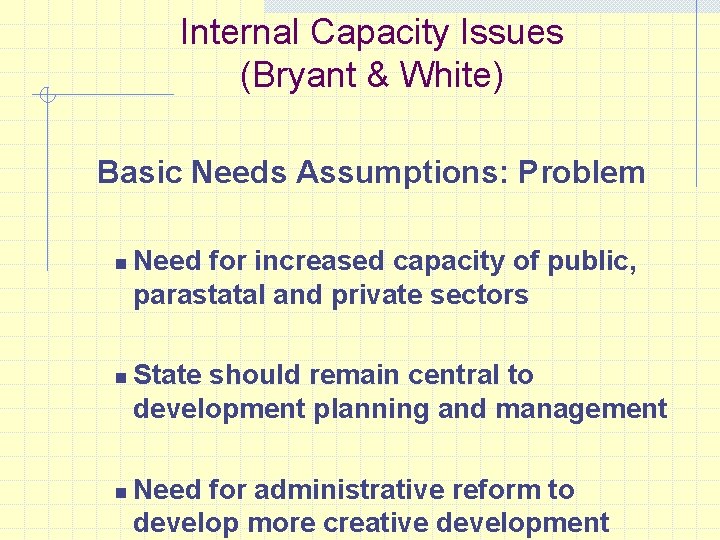 Internal Capacity Issues
(Bryant & White)

Basic Needs Assumptions: Problem

Need for increased capacity of public, parastatal and private sectors

State should remain central to development planning and management

Need for administrative reform to develop more creative development